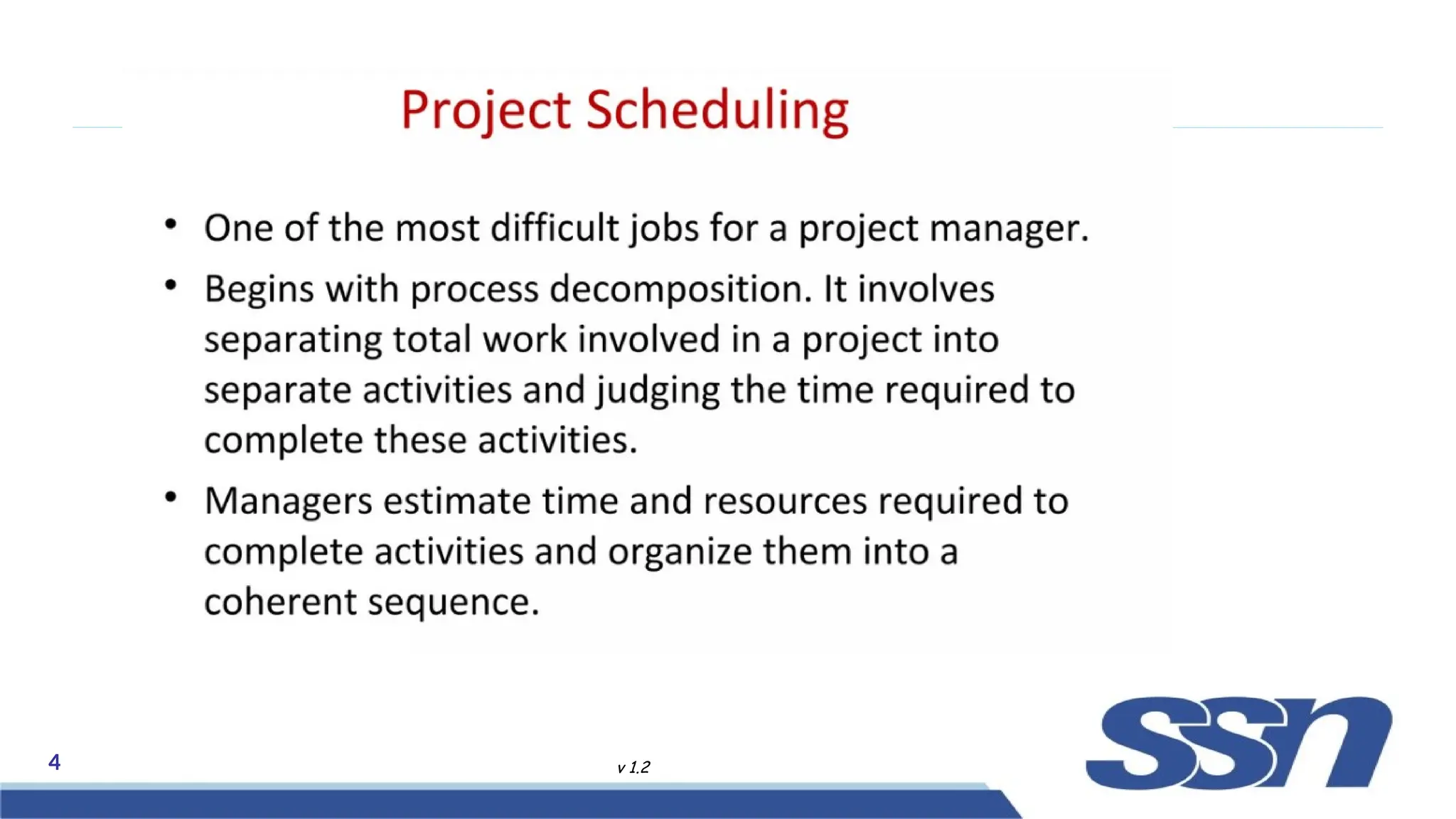 Project Scheduling

• One of the most difficult jobs for a project manager.

• Begins with process decomposition. It involves separating total work involved in a project into separate activities and judging the time required to complete these activities.

• Managers estimate time and resources required to complete activities and organize them into a coherent sequence.

4

v 1.2

ssn